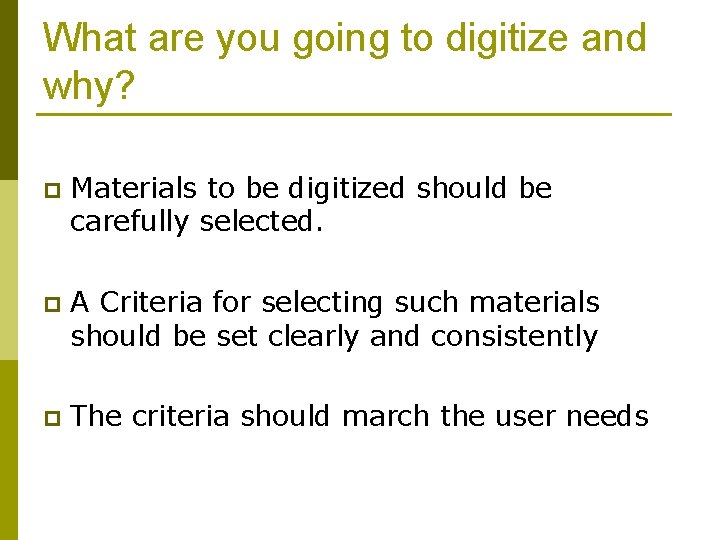 What are you going to digitize and why?

Materials to be digitized should be carefully selected.

A Criteria for selecting such materials should be set clearly and consistently

The criteria should march the user needs